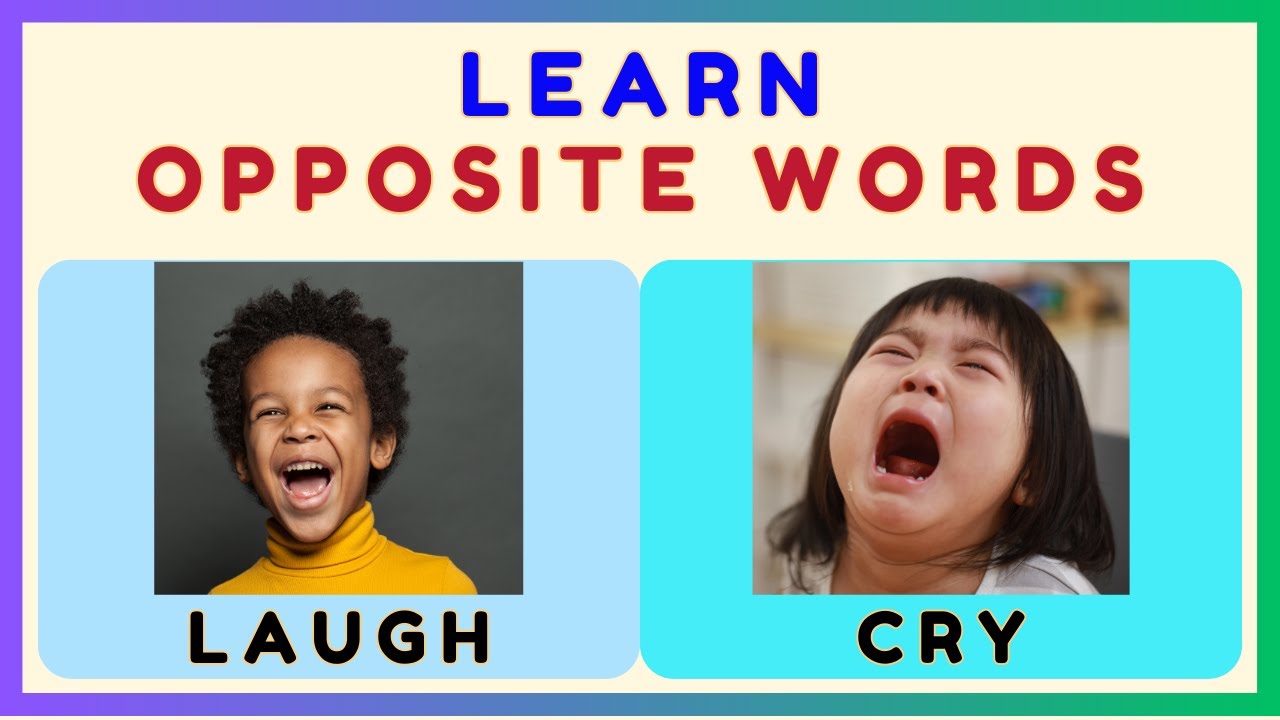 LEARN
OPPOSITE WORDS

LAUGH

CRY